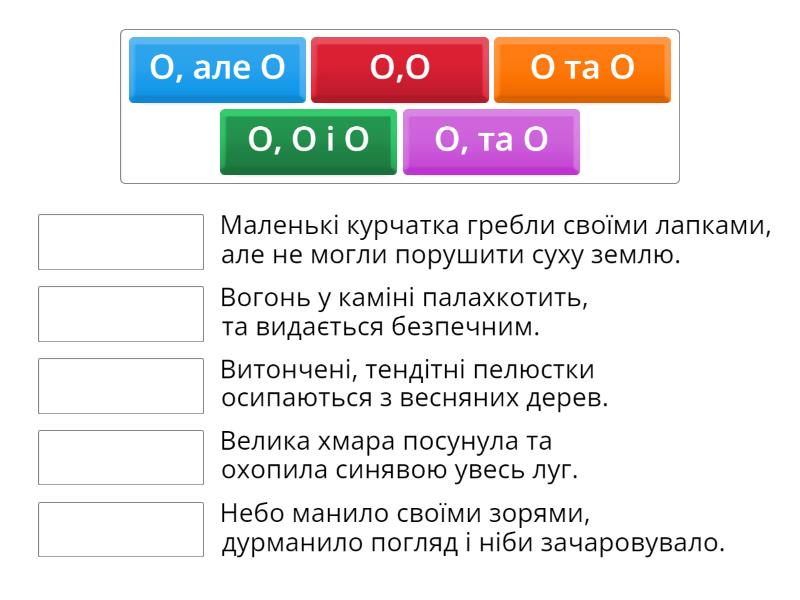 О, але О
О,О
О та О
О, О і О
О, та О

Маленькі курчатка гребли своїми лапками, але не могли порушити суху землю.

Вогонь у каміні палахкотить, та видається безпечним.

Витончені, тендітні пелюстки осипаються з весняних дерев.

Велика хмара посунула та охопила синявою увесь луг.

Небо манило своїми зорями, дурманило погляд і ніби зачаровувало.